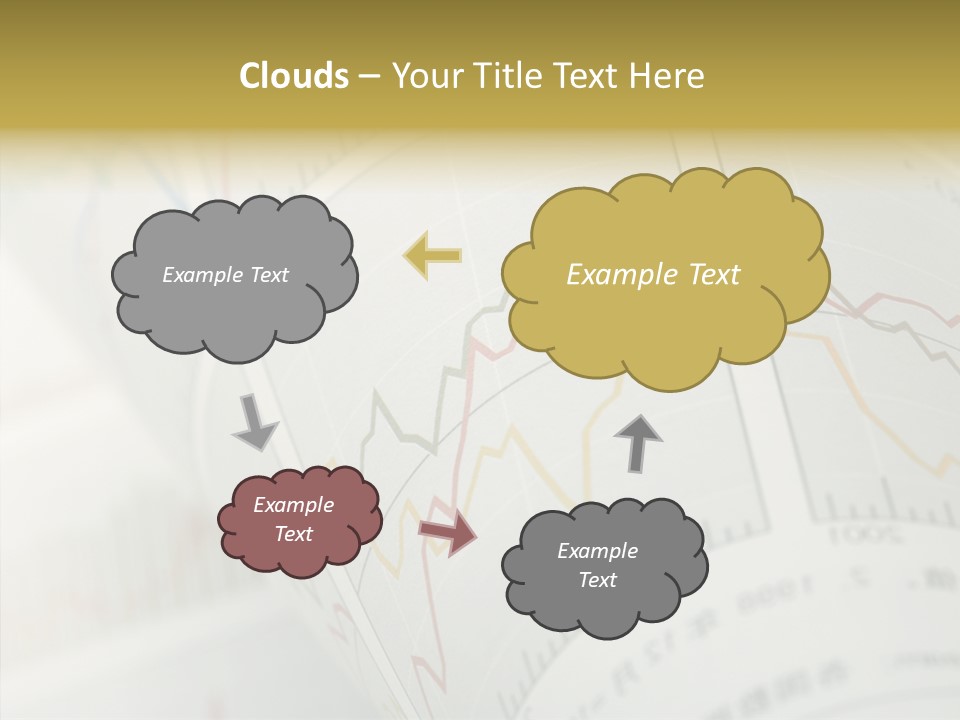 Clouds – Your Title Text Here

Example Text

Example Text

Example Text

Example Text